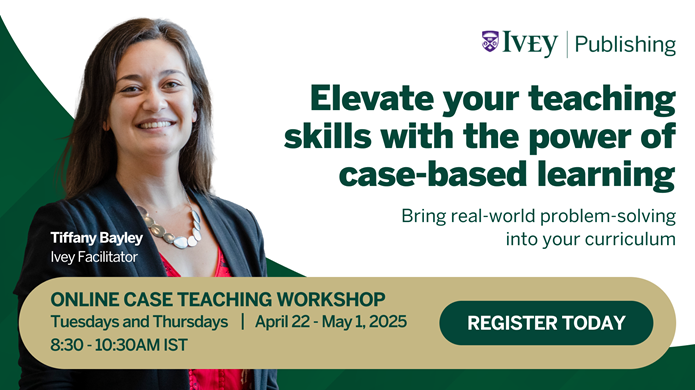 IVEY | Publishing

Elevate your teaching skills with the power of case-based learning

Bring real-world problem-solving into your curriculum

Tiffany Bayley
Ivey Facilitator

ONLINE CASE TEACHING WORKSHOP
Tuesdays and Thursdays | April 22 - May 1, 2025
8:30 - 10:30AM IST

REGISTER TODAY